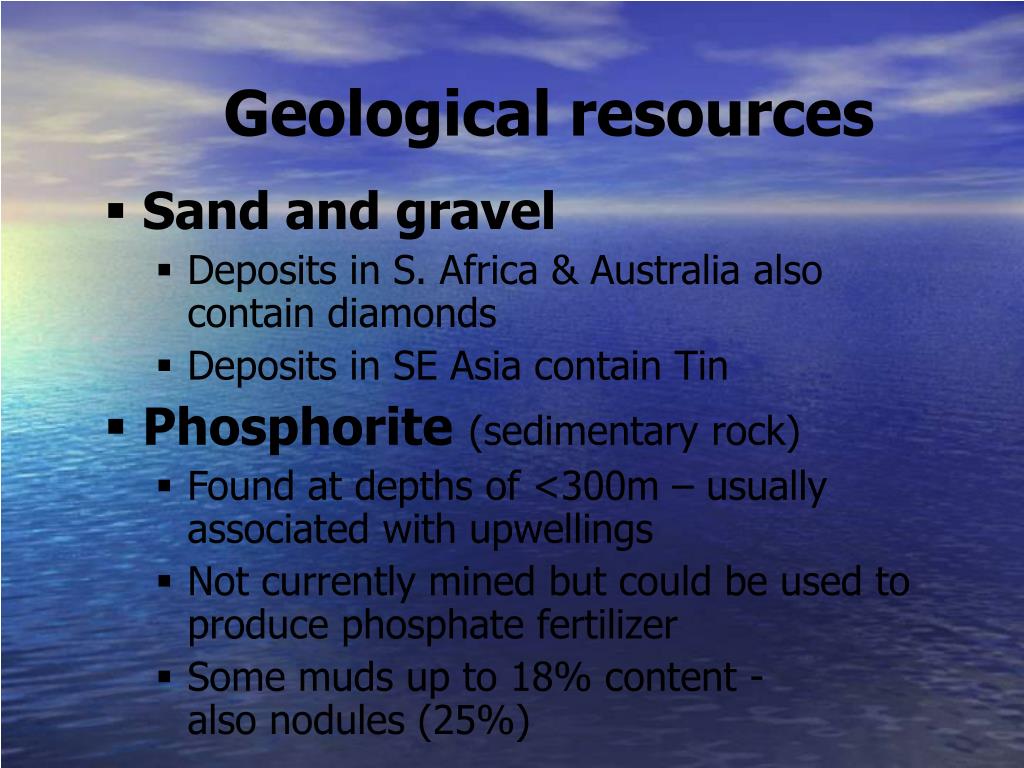 Geological resources

▪ Sand and gravel
▪ Deposits in S. Africa & Australia also contain diamonds
▪ Deposits in SE Asia contain Tin

▪ Phosphorite (sedimentary rock)
▪ Found at depths of <300m – usually associated with upwellings
▪ Not currently mined but could be used to produce phosphate fertilizer
▪ Some muds up to 18% content - also nodules (25%)